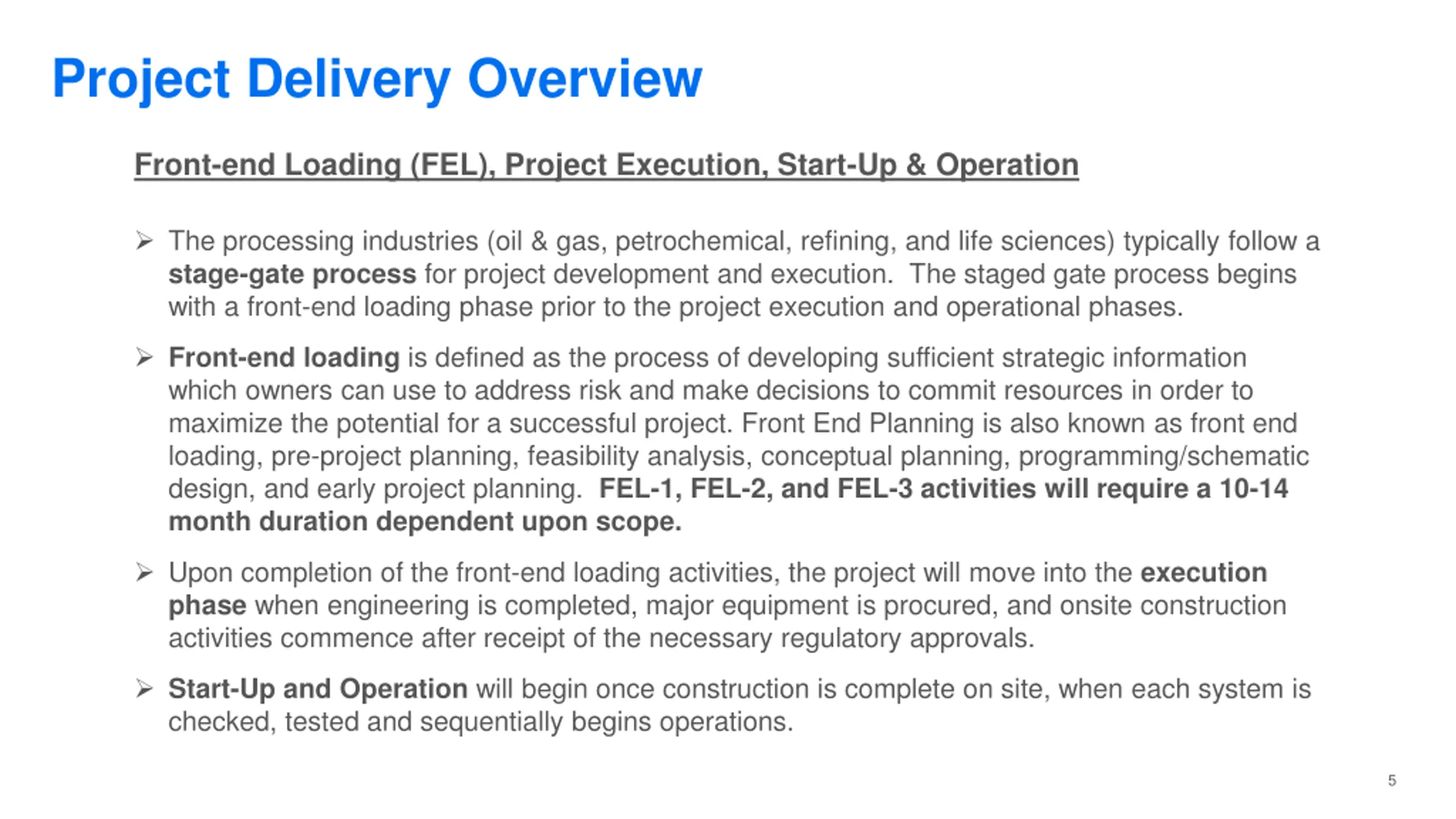 Project Delivery Overview

Front-end Loading (FEL), Project Execution, Start-Up & Operation

➢ The processing industries (oil & gas, petrochemical, refining, and life sciences) typically follow a stage-gate process for project development and execution. The staged gate process begins with a front-end loading phase prior to the project execution and operational phases.

➢ Front-end loading is defined as the process of developing sufficient strategic information which owners can use to address risk and make decisions to commit resources in order to maximize the potential for a successful project. Front End Planning is also known as front end loading, pre-project planning, feasibility analysis, conceptual planning, programming/schematic design, and early project planning. FEL-1, FEL-2, and FEL-3 activities will require a 10-14 month duration dependent upon scope.

➢ Upon completion of the front-end loading activities, the project will move into the execution phase when engineering is completed, major equipment is procured, and onsite construction activities commence after receipt of the necessary regulatory approvals.

➢ Start-Up and Operation will begin once construction is complete on site, when each system is checked, tested and sequentially begins operations.

5